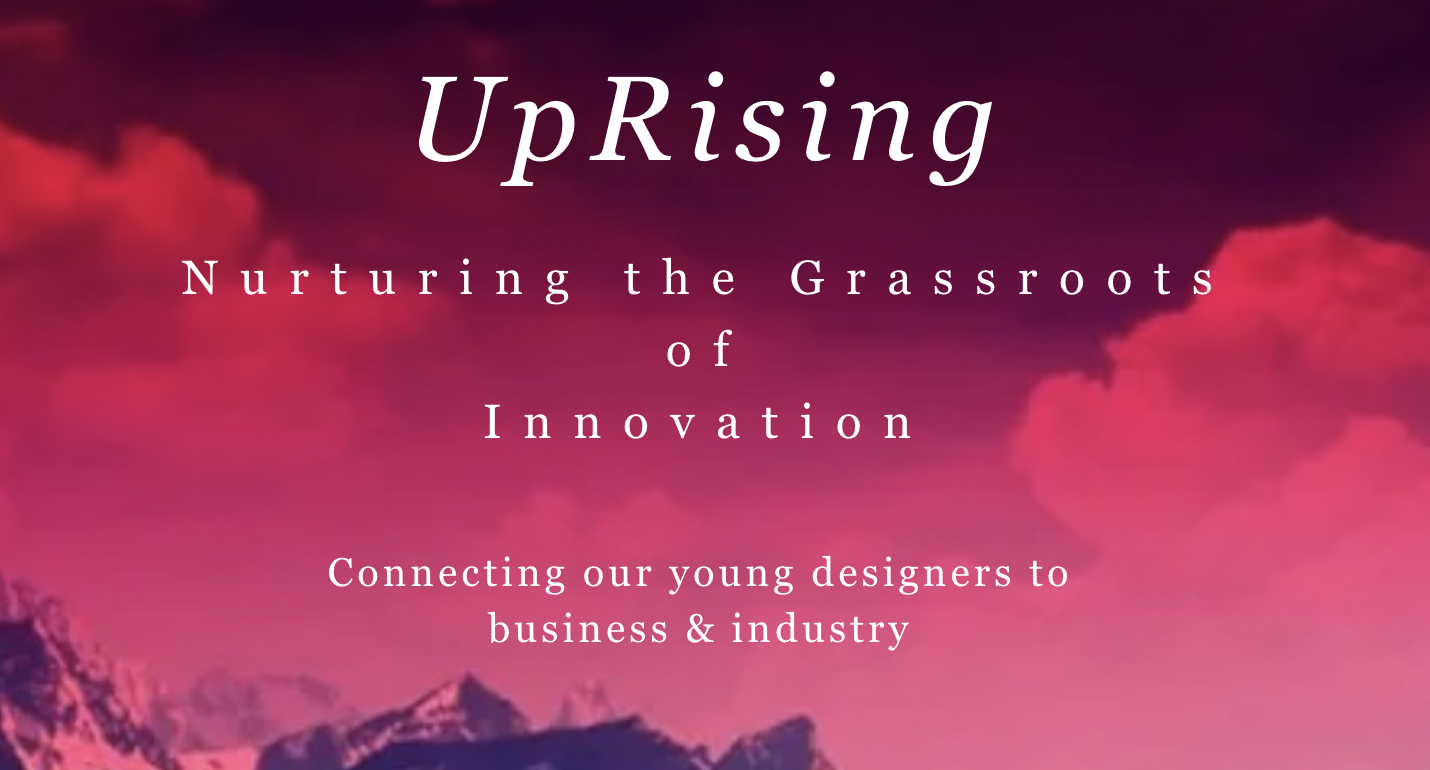 UpRising

Nurturing the Grassroots
of
Innovation

Connecting our young designers to business & industry